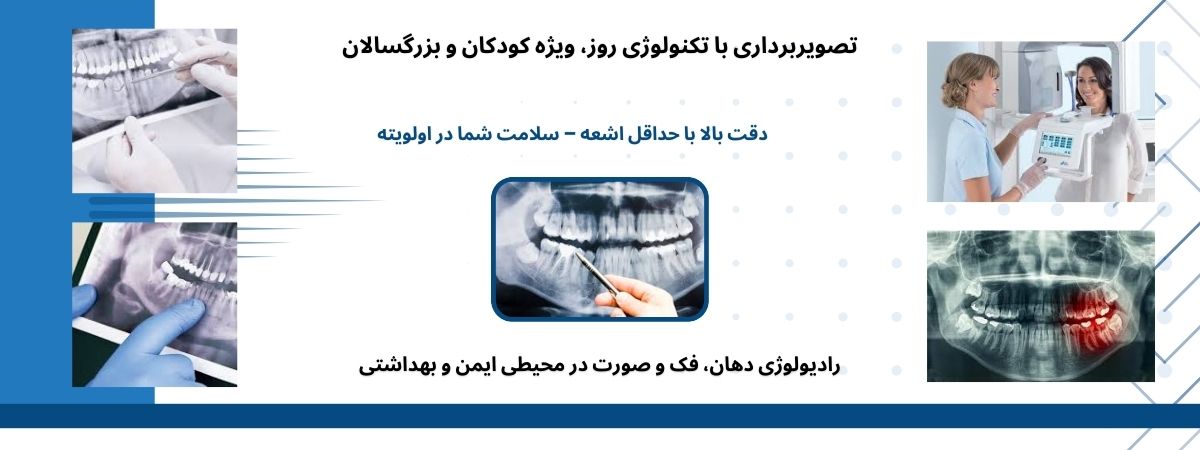 تصویربرداری با تکنولوژی روز، ویژه کودکان و بزرگسالان

دقت بالا با حداقل اشعه – سلامت شما در اولویته

رادیولوژی دهان، فک و صورت در محیطی ایمن و بهداشتی